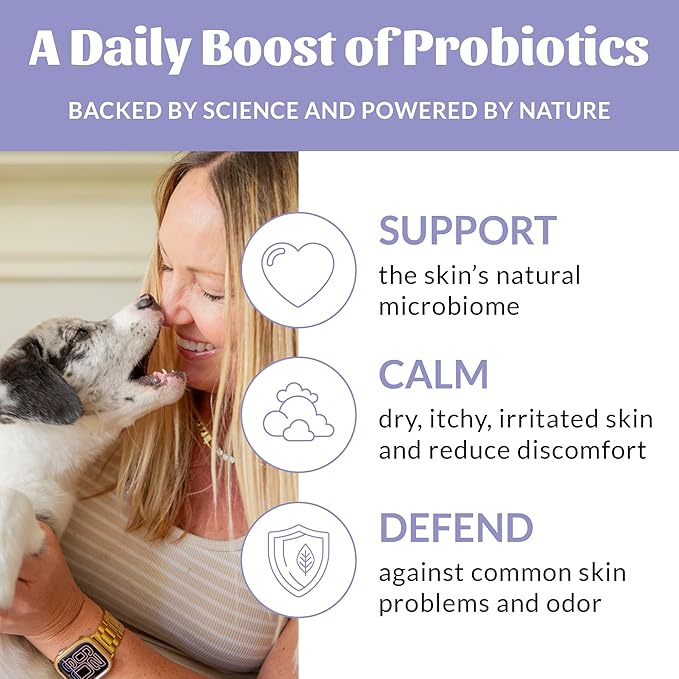 A Daily Boost of Probiotics

BACKED BY SCIENCE AND POWERED BY NATURE

SUPPORT
the skin's natural microbiome

CALM
dry, itchy, irritated skin and reduce discomfort

DEFEND
against common skin problems and odor